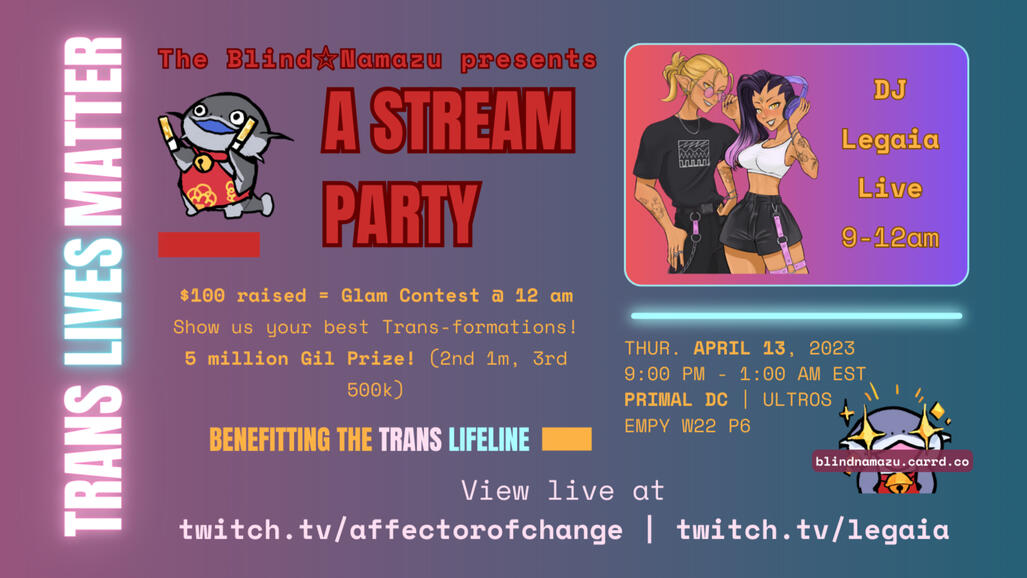 TRANS LIVES MATTER

The Blind☆Namazu presents

A STREAM PARTY

$100 raised = Glam Contest @ 12 am

Show us your best Trans-formations!

5 million Gil Prize! (2nd 1m, 3rd 500k)

BENEFITTING THE TRANS LIFELINE

DJ Legaia Live 9-12am

THUR. APRIL 13, 2023
9:00 PM - 1:00 AM EST
PRIMAL DC | ULTROS
EMPY W22 P6

blindnamazu.carrd.co

View live at

twitch.tv/affectorofchange | twitch.tv/legaia